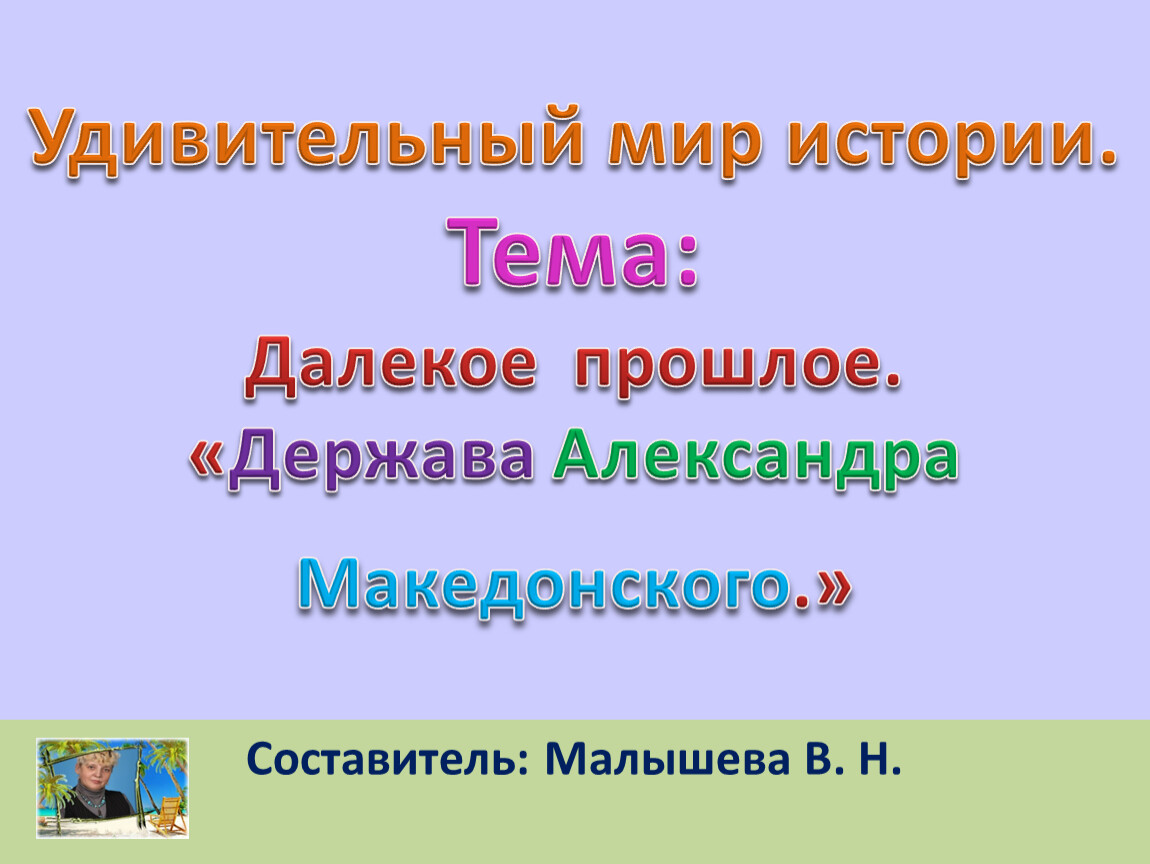 Удивительный мир истории.
Тема:
Далекое прошлое.
«Держава Александра
Македонского.»

Составитель: Малышева В. Н.